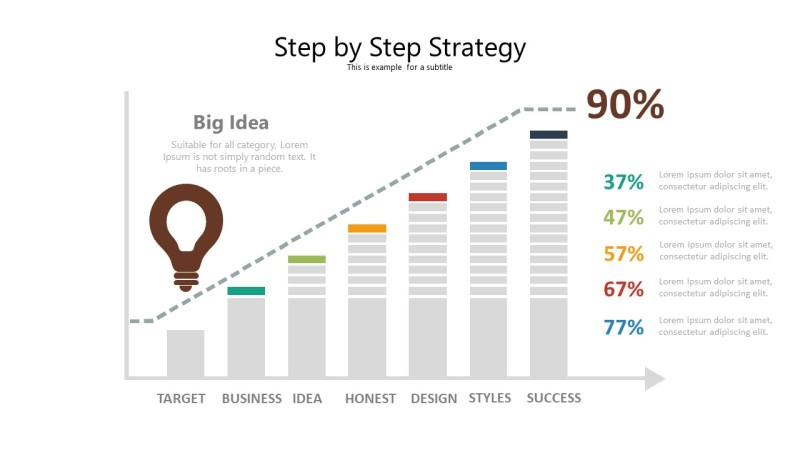 Step by Step Strategy
This is example for a subtitle

Big Idea
Suitable for all category, Lorem Ipsum is not simply random text. It has roots in a piece.

90%

37% Lorem ipsum dolor sit amet, consectetur adipiscing elit.
47% Lorem ipsum dolor sit amet, consectetur adipiscing elit.
57% Lorem ipsum dolor sit amet, consectetur adipiscing elit.
67% Lorem ipsum dolor sit amet, consectetur adipiscing elit.
77% Lorem ipsum dolor sit amet, consectetur adipiscing elit.

TARGET BUSINESS IDEA HONEST DESIGN STYLES SUCCESS